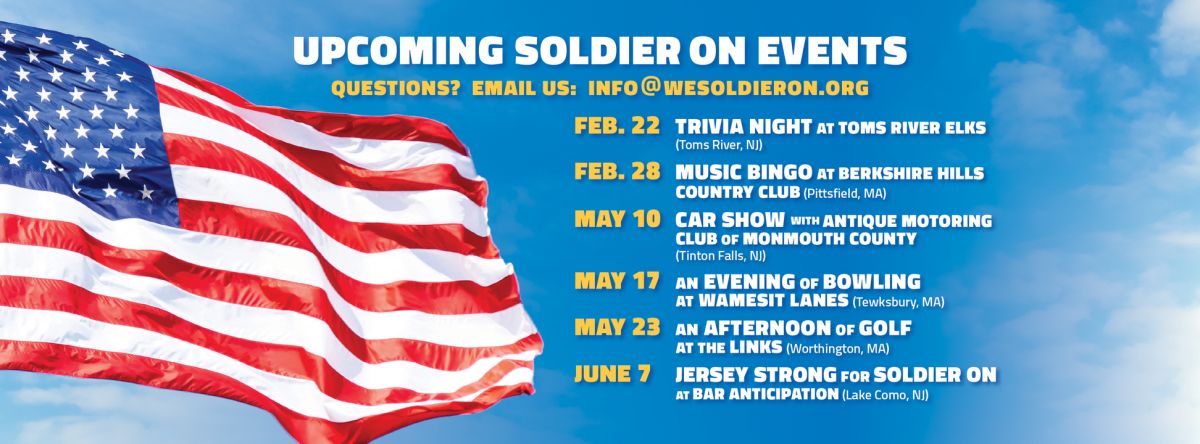 UPCOMING SOLDIER ON EVENTS

QUESTIONS? EMAIL US: INFO@WESOLDIERON.ORG

FEB. 22 TRIVIA NIGHT AT TOMS RIVER ELKS (Toms River, NJ)

FEB. 28 MUSIC BINGO AT BERKSHIRE HILLS COUNTRY CLUB (Pittsfield, MA)

MAY 10 CAR SHOW WITH ANTIQUE MOTORING CLUB OF MONMOUTH COUNTY (Tinton Falls, NJ)

MAY 17 AN EVENING OF BOWLING AT WAMESIT LANES (Tewksbury, MA)

MAY 23 AN AFTERNOON OF GOLF AT THE LINKS (Worthington, MA)

JUNE 7 JERSEY STRONG FOR SOLDIER ON AT BAR ANTICIPATION (Lake Como, NJ)